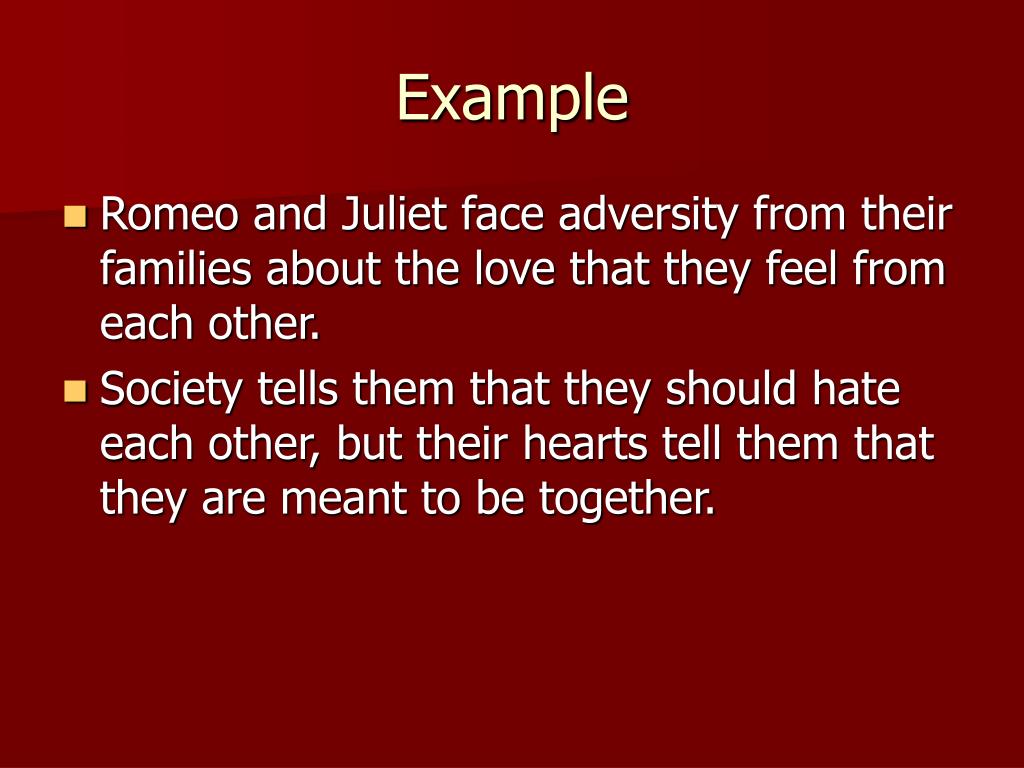 Example

- Romeo and Juliet face adversity from their families about the love that they feel from each other.
- Society tells them that they should hate each other, but their hearts tell them that they are meant to be together.